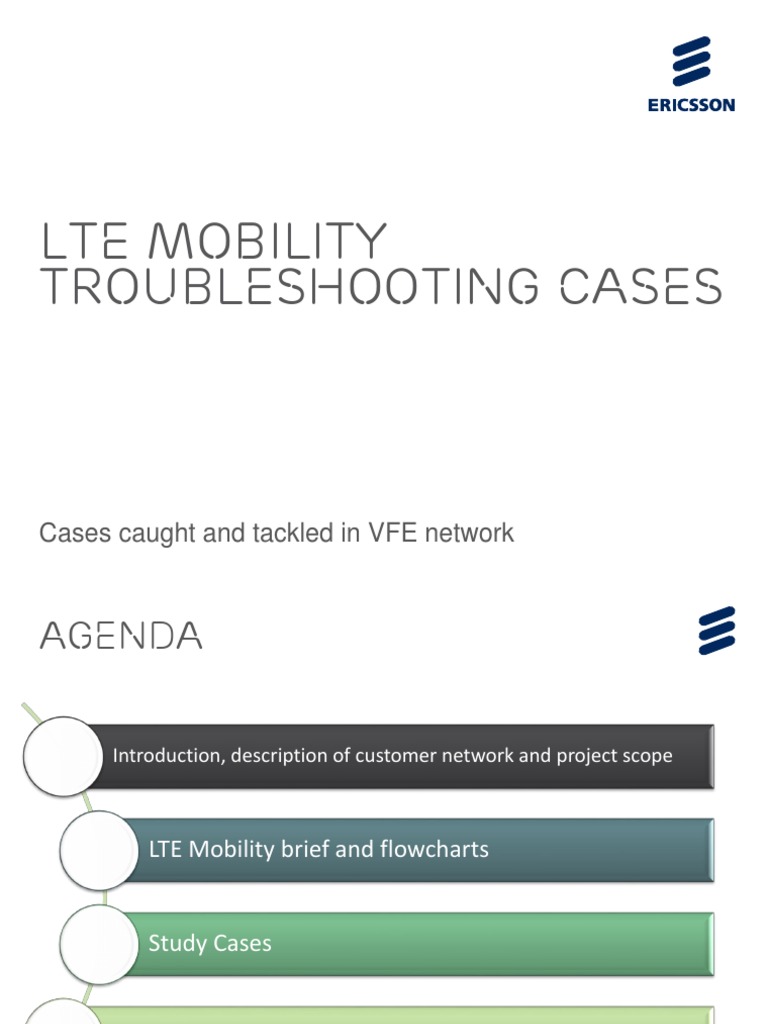 ERICSSON

LTE MOBILITY TROUBLESHOOTING CASES

Cases caught and tackled in VFE network

AGENDA

Introduction, description of customer network and project scope

LTE Mobility brief and flowcharts

Study Cases